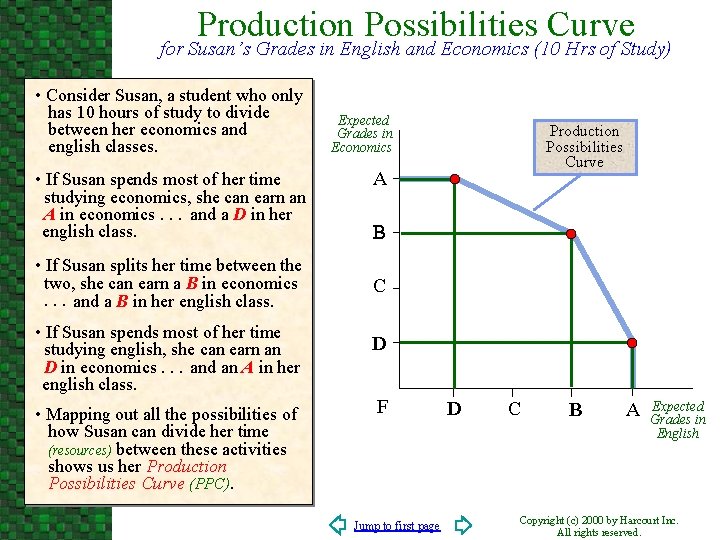 Production Possibilities Curve
for Susan's Grades in English and Economics (10 Hrs of Study)

• Consider Susan, a student who only has 10 hours of study to divide between her economics and english classes.

• If Susan spends most of her time studying economics, she can earn an A in economics . . . and a D in her english class.

• If Susan splits her time between the two, she can earn a B in economics . . . and a B in her english class.

• If Susan spends most of her time studying english, she can earn an D in economics . . . and an A in her english class.

• Mapping out all the possibilities of how Susan can divide her time (resources) between these activities shows us her Production Possibilities Curve (PPC).

Expected Grades in Economics

Production Possibilities Curve

A
B
C
D
F
D
C
B
A

Expected Grades in English

Jump to first page

Copyright (c) 2000 by Harcourt Inc. All rights reserved.